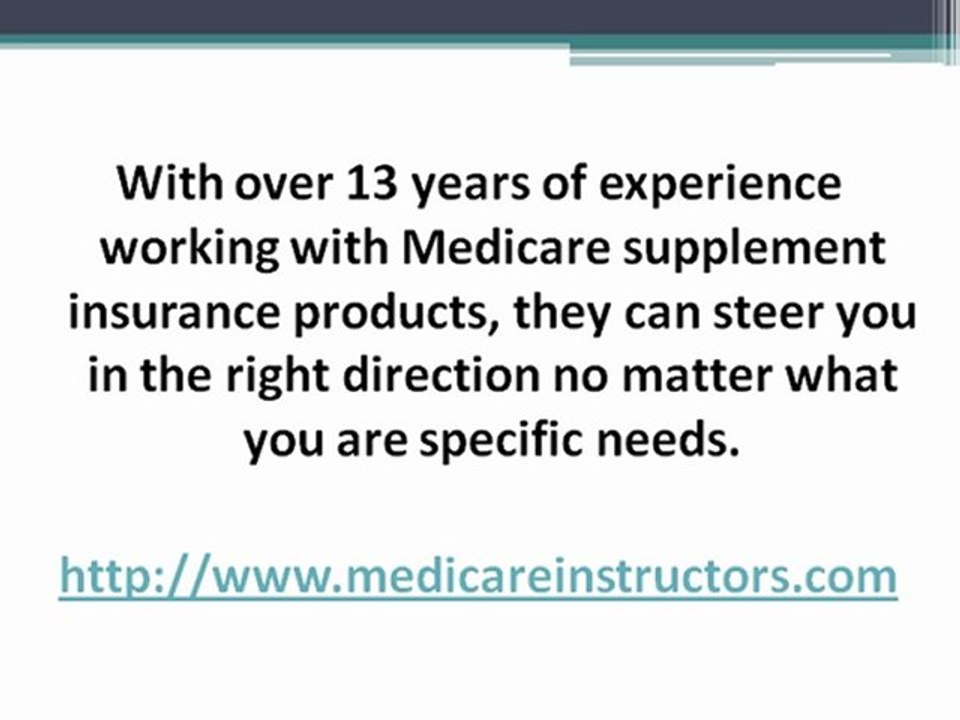 With over 13 years of experience working with Medicare supplement insurance products, they can steer you in the right direction no matter what you are specific needs.

http://www.medicareinstructors.com